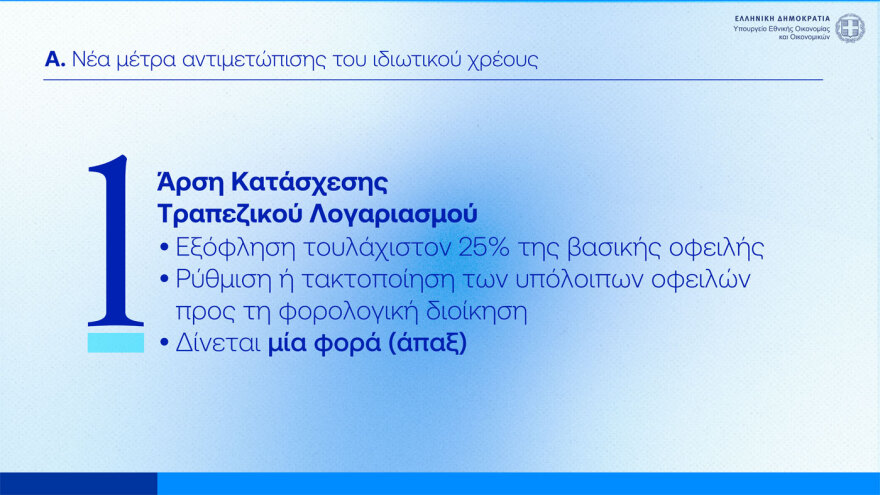 ΕΛΛΗΝΙΚΗ ΔΗΜΟΚΡΑΤΙΑ
Υπουργείο Εθνικής Οικονομίας και Οικονομικών

Α. Νέα μέτρα αντιμετώπισης του ιδιωτικού χρέους

1

Άρση Κατάσχεσης Τραπεζικού Λογαριασμού

• Εξόφληση τουλάχιστον 25% της βασικής οφειλής
• Ρύθμιση ή τακτοποίηση των υπόλοιπων οφειλών προς τη φορολογική διοίκηση
• Δίνεται μία φορά (άπαξ)